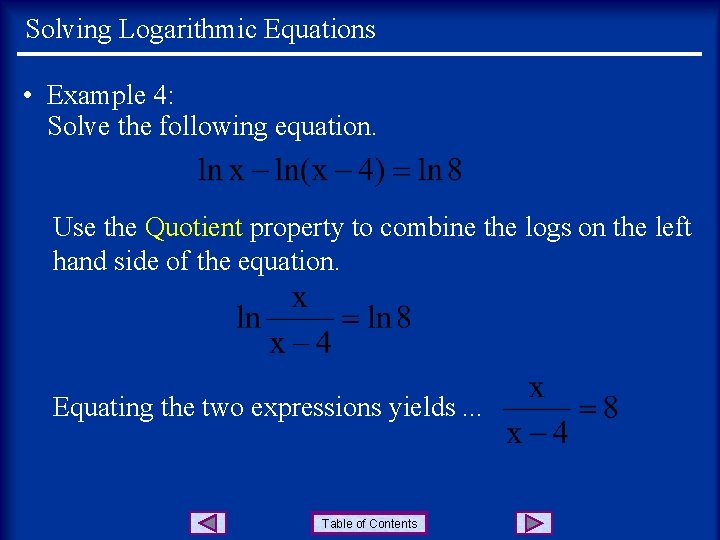 Solving Logarithmic Equations

• Example 4:
Solve the following equation.

$\ln x - \ln(x-4) = \ln 8$

Use the Quotient property to combine the logs on the left hand side of the equation.

$\ln \frac{x}{x-4} = \ln 8$

Equating the two expressions yields ... $\frac{x}{x-4} = 8$

Table of Contents